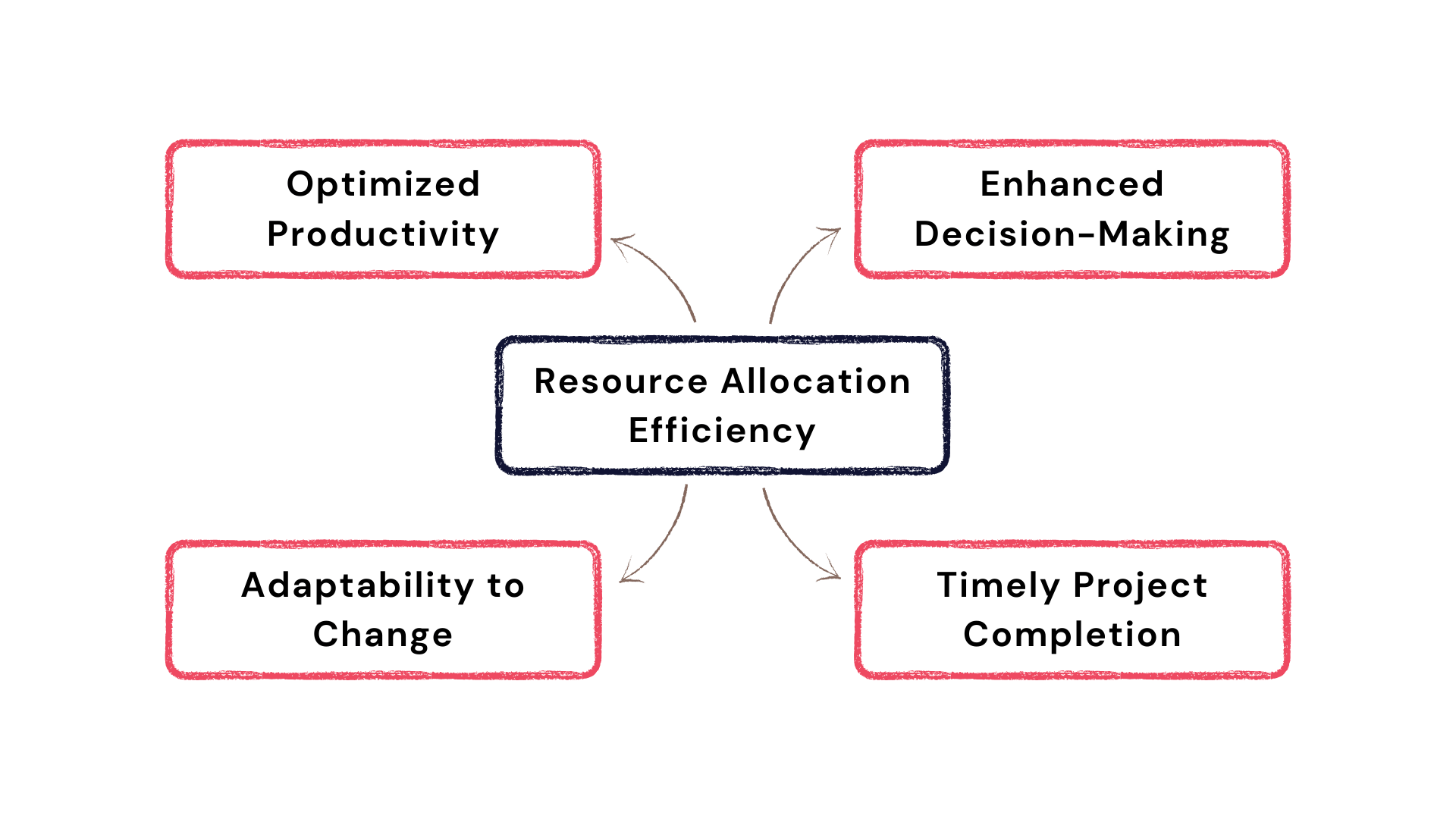 Optimized Productivity

Enhanced Decision-Making

Resource Allocation Efficiency

Adaptability to Change

Timely Project Completion